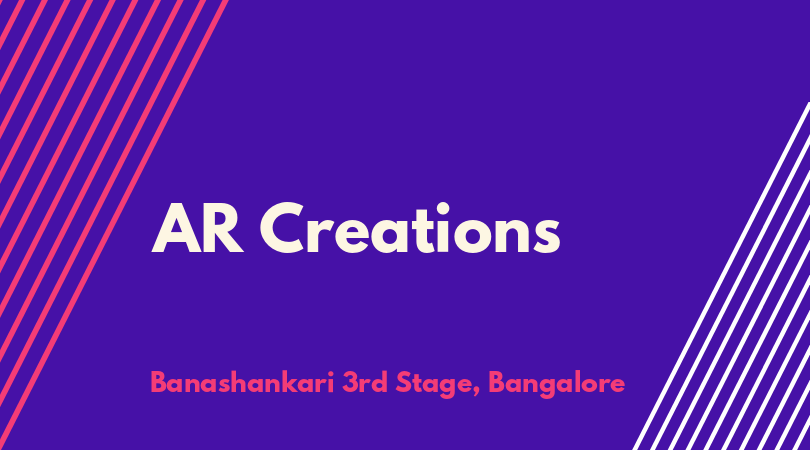 AR Creations

Banashankari 3rd Stage, Bangalore